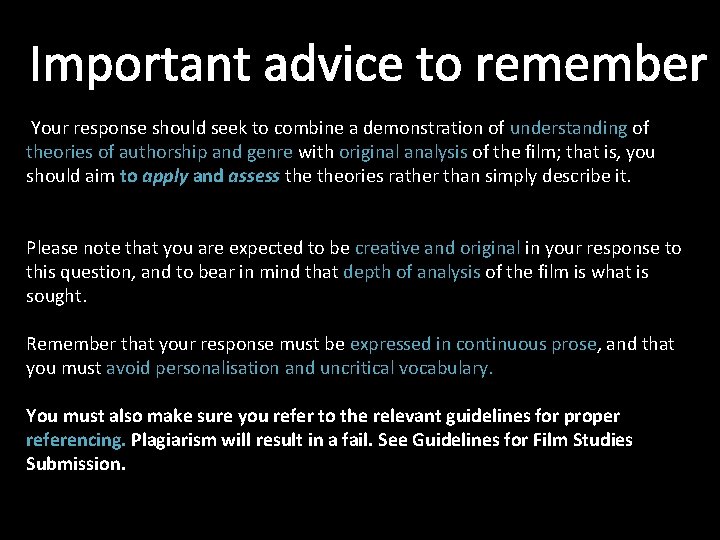 Important advice to remember

Your response should seek to combine a demonstration of understanding of theories of authorship and genre with original analysis of the film; that is, you should aim to apply and assess the theories rather than simply describe it.

Please note that you are expected to be creative and original in your response to this question, and to bear in mind that depth of analysis of the film is what is sought.

Remember that your response must be expressed in continuous prose, and that you must avoid personalisation and uncritical vocabulary.

You must also make sure you refer to the relevant guidelines for proper referencing. Plagiarism will result in a fail. See Guidelines for Film Studies Submission.